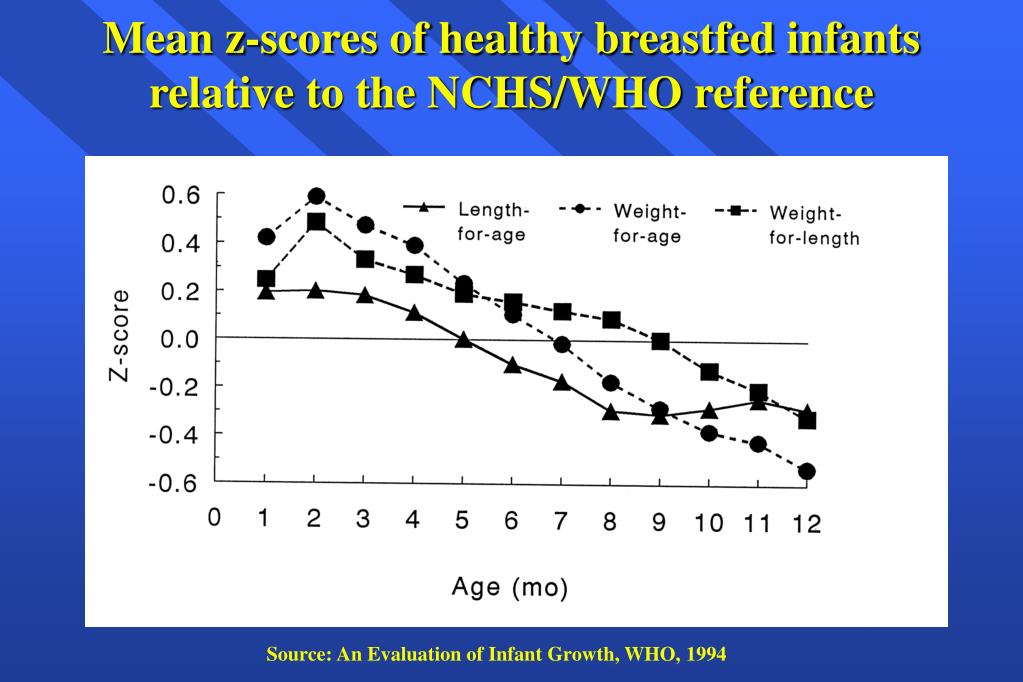 Mean z-scores of healthy breastfed infants relative to the NCHS/WHO reference

Length-for-age
Weight-for-age
Weight-for-length

Z-score
0.6
0.4
0.2
0.0
-0.2
-0.4
-0.6

0 1 2 3 4 5 6 7 8 9 10 11 12

Age (mo)

Source: An Evaluation of Infant Growth, WHO, 1994